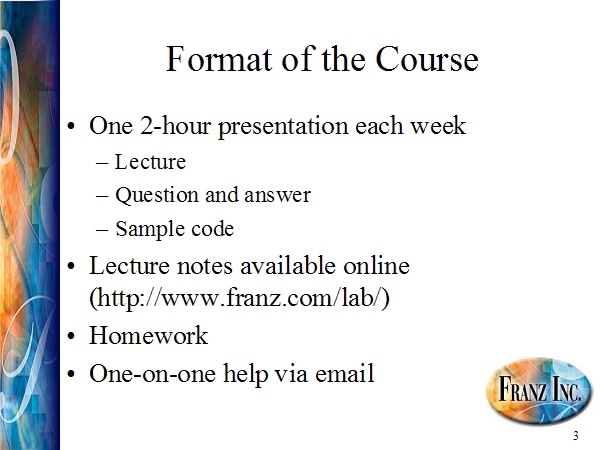 Format of the Course

• One 2-hour presentation each week
– Lecture
– Question and answer
– Sample code
• Lecture notes available online (http://www.franz.com/lab/)
• Homework
• One-on-one help via email

FRANZ INC.

3